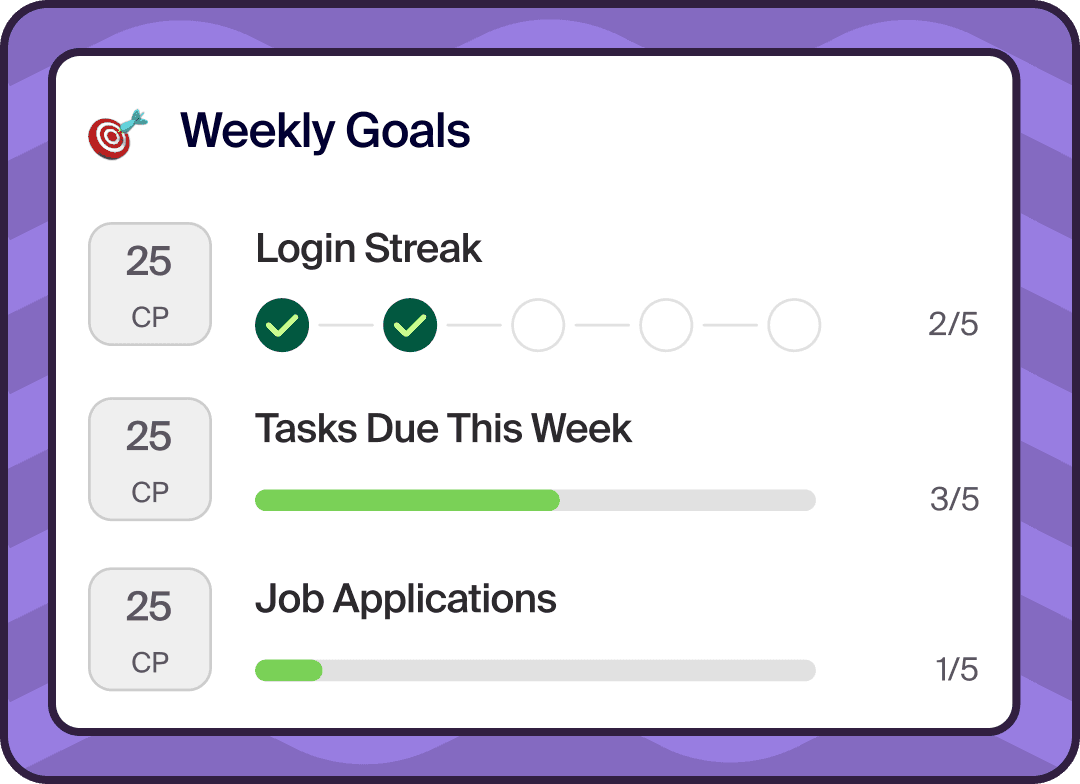 Weekly Goals

25
CP

Login Streak

2/5

25
CP

Tasks Due This Week

3/5

25
CP

Job Applications

1/5